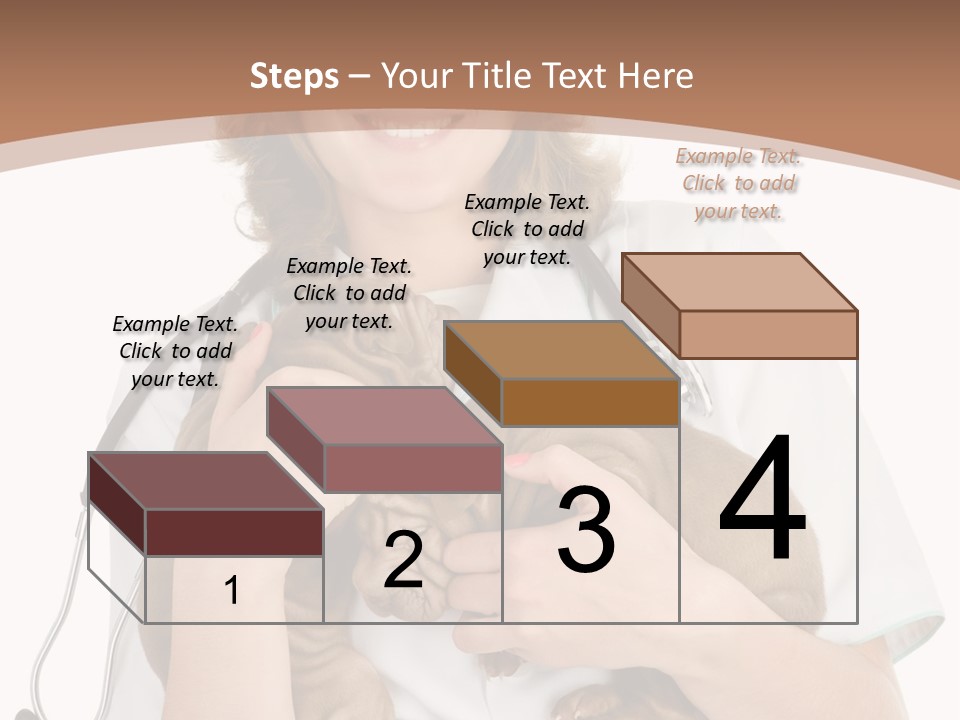 Steps – Your Title Text Here

Example Text. Click to add your text.

Example Text. Click to add your text.

Example Text. Click to add your text.

Example Text. Click to add your text.

1

2

3

4